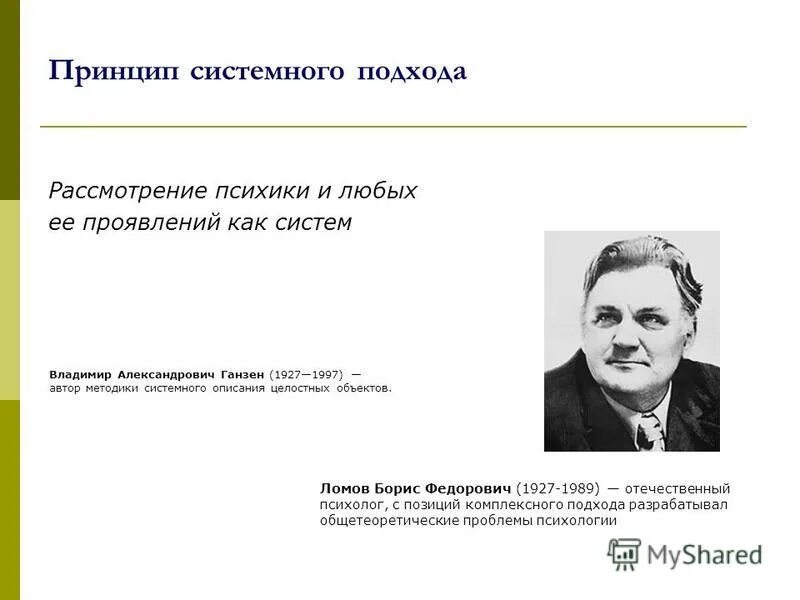 Принцип системного подхода

Рассмотрение психики и любых ее проявлений как систем

Владимир Александрович Ганзен (1927—1997) — автор методики системного описания целостных объектов.

Ломов Борис Федорович (1927-1989) — отечественный психолог, с позиций комплексного подхода разрабатывал общетеоретические проблемы психологии

MyShared